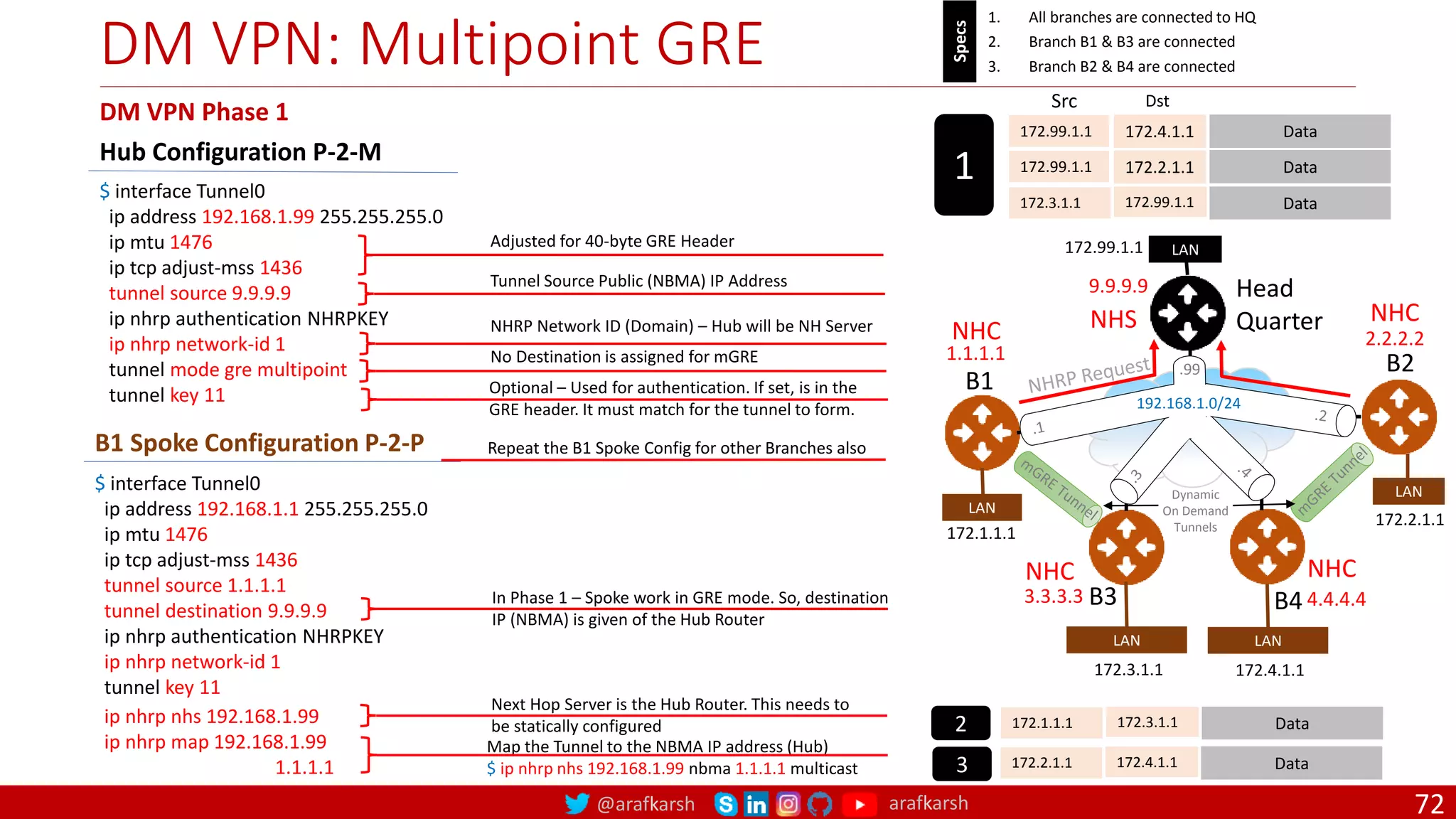 DM VPN: Multipoint GRE

Specs
1. All branches are connected to HQ
2. Branch B1 & B3 are connected
3. Branch B2 & B4 are connected

DM VPN Phase 1

Hub Configuration P-2-M

$ interface Tunnel0
ip address 192.168.1.99 255.255.255.0
ip mtu 1476
ip tcp adjust-mss 1436
tunnel source 9.9.9.9
ip nhrp authentication NHRPKEY
ip nhrp network-id 1
tunnel mode gre multipoint
tunnel key 11

Adjusted for 40-byte GRE Header
Tunnel Source Public (NBMA) IP Address
NHRP Network ID (Domain) – Hub will be NH Server
No Destination is assigned for mGRE
Optional – Used for authentication. If set, is in the GRE header. It must match for the tunnel to form.

B1 Spoke Configuration P-2-P

Repeat the B1 Spoke Config for other Branches also

$ interface Tunnel0
ip address 192.168.1.1 255.255.255.0
ip mtu 1476
ip tcp adjust-mss 1436
tunnel source 1.1.1.1
tunnel destination 9.9.9.9
ip nhrp authentication NHRPKEY
ip nhrp network-id 1
tunnel key 11
ip nhrp nhs 192.168.1.99
ip nhrp map 192.168.1.99 1.1.1.1

In Phase 1 – Spoke work in GRE mode. So, destination IP (NBMA) is given of the Hub Router

Next Hop Server is the Hub Router. This needs to be statically configured
Map the Tunnel to the NBMA IP address (Hub)
$ ip nhrp nhs 192.168.1.99 nbma 1.1.1.1 multicast

| | Src | Dst | |
|---|---|---|---|
| 1 | 172.99.1.1 | 172.4.1.1 | Data |
| | 172.99.1.1 | 172.2.1.1 | Data |
| | 172.3.1.1 | 172.99.1.1 | Data |

172.99.1.1 LAN
9.9.9.9
NHS
Head Quarter
NHC 1.1.1.1 B1
NHC 2.2.2.2 B2
NHRP Request
.99
192.168.1.0/24
.1
.2
.3
.4
mGRE Tunnel
mGRE Tunnel
Dynamic On Demand Tunnels
LAN 172.1.1.1
LAN 172.2.1.1
NHC 3.3.3.3 B3
NHC B4 4.4.4.4
LAN 172.3.1.1
LAN 172.4.1.1

| 2 | 172.1.1.1 | 172.3.1.1 | Data |
|---|---|---|---|
| 3 | 172.2.1.1 | 172.4.1.1 | Data |

@arafkarsh arafkarsh
72